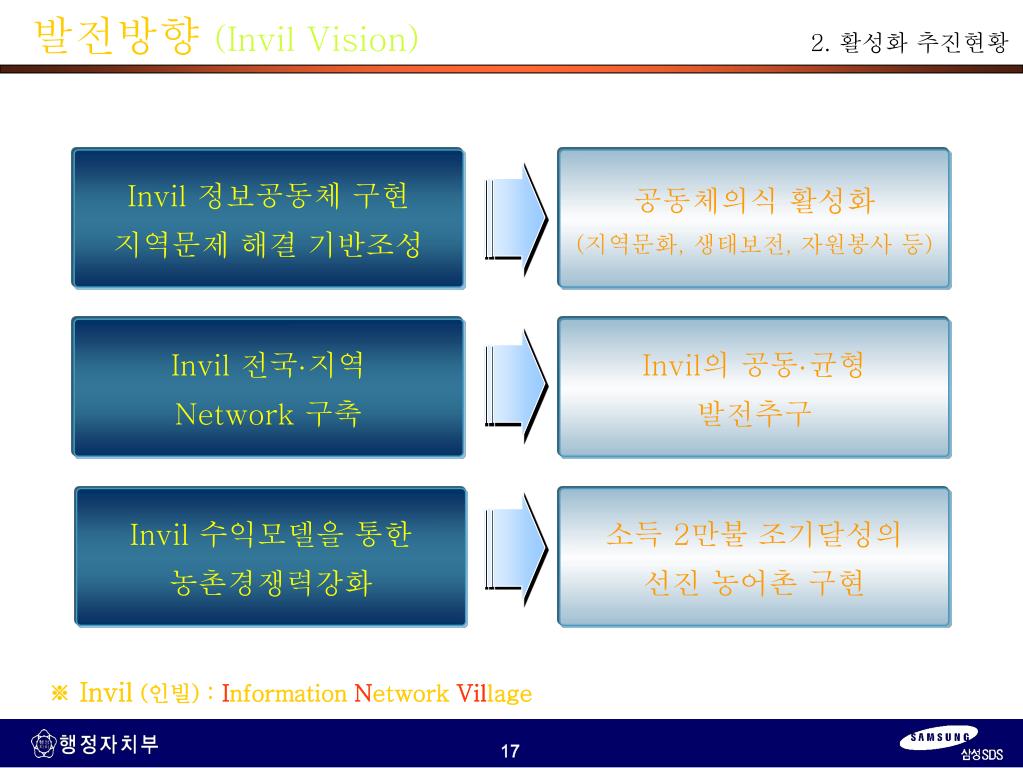 발전방향 (Invil Vision)

2. 활성화 추진현황

Invil 정보공동체 구현
지역문제 해결 기반조성

공동체의식 활성화
(지역문화, 생태보전, 자원봉사 등)

Invil 전국·지역
Network 구축

Invil의 공동·균형
발전추구

Invil 수익모델을 통한
농촌경쟁력강화

소득 2만불 조기달성의
선진 농어촌 구현

※ Invil (인빌) : Information Network Village

행정자치부

17

SAMSUNG
삼성SDS